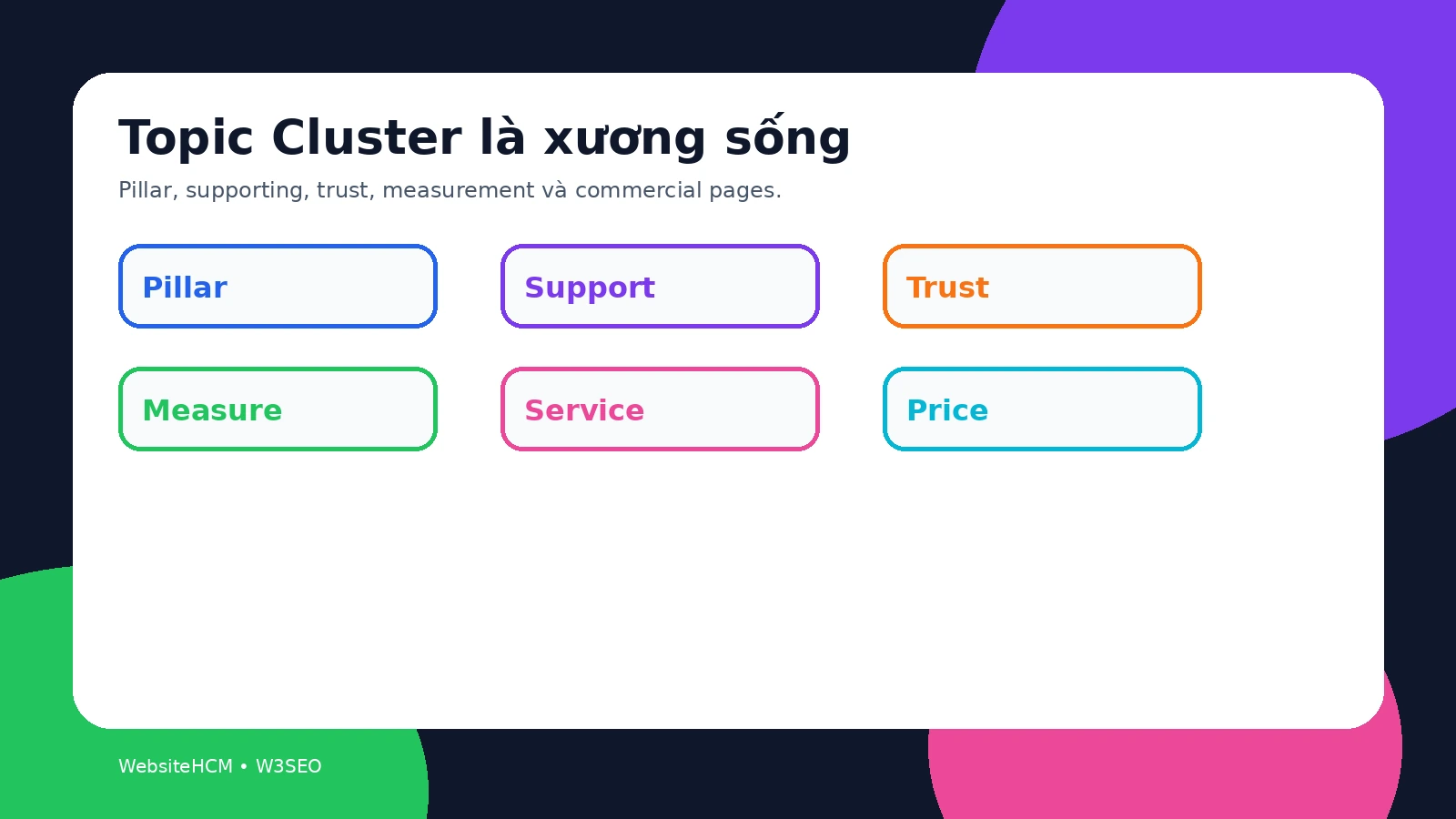 Topic Cluster là xương sống

Pillar, supporting, trust, measurement và commercial pages.

Pillar

Support

Trust

Measure

Service

Price

WebsiteHCM • W3SEO